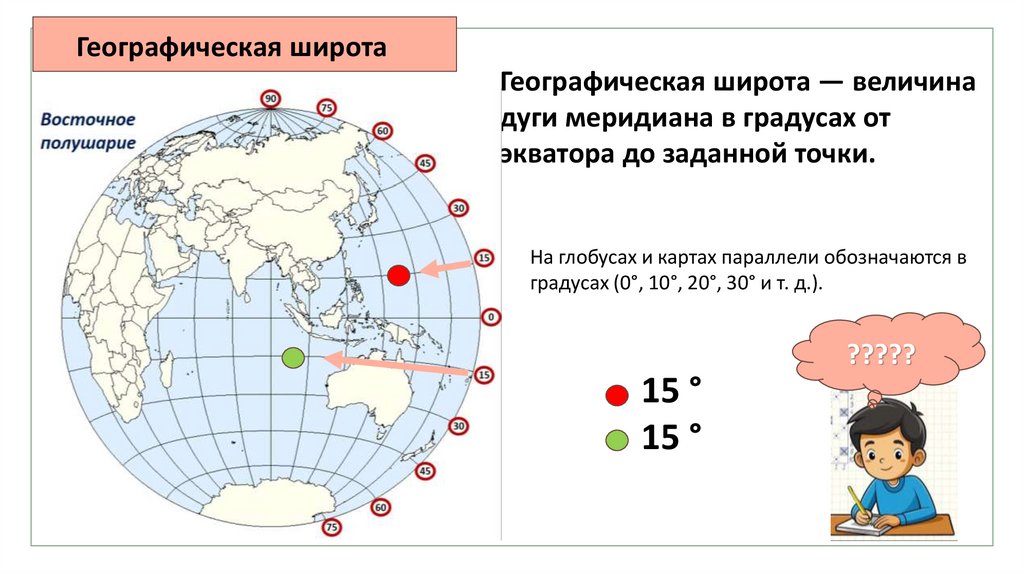 Географическая широта

Восточное полушарие

90
75
60
45
30
15
0
15
30
45
60
75

Географическая широта — величина дуги меридиана в градусах от экватора до заданной точки.

На глобусах и картах параллели обозначаются в градусах (0°, 10°, 20°, 30° и т. д.).

?????

15 °
15 °